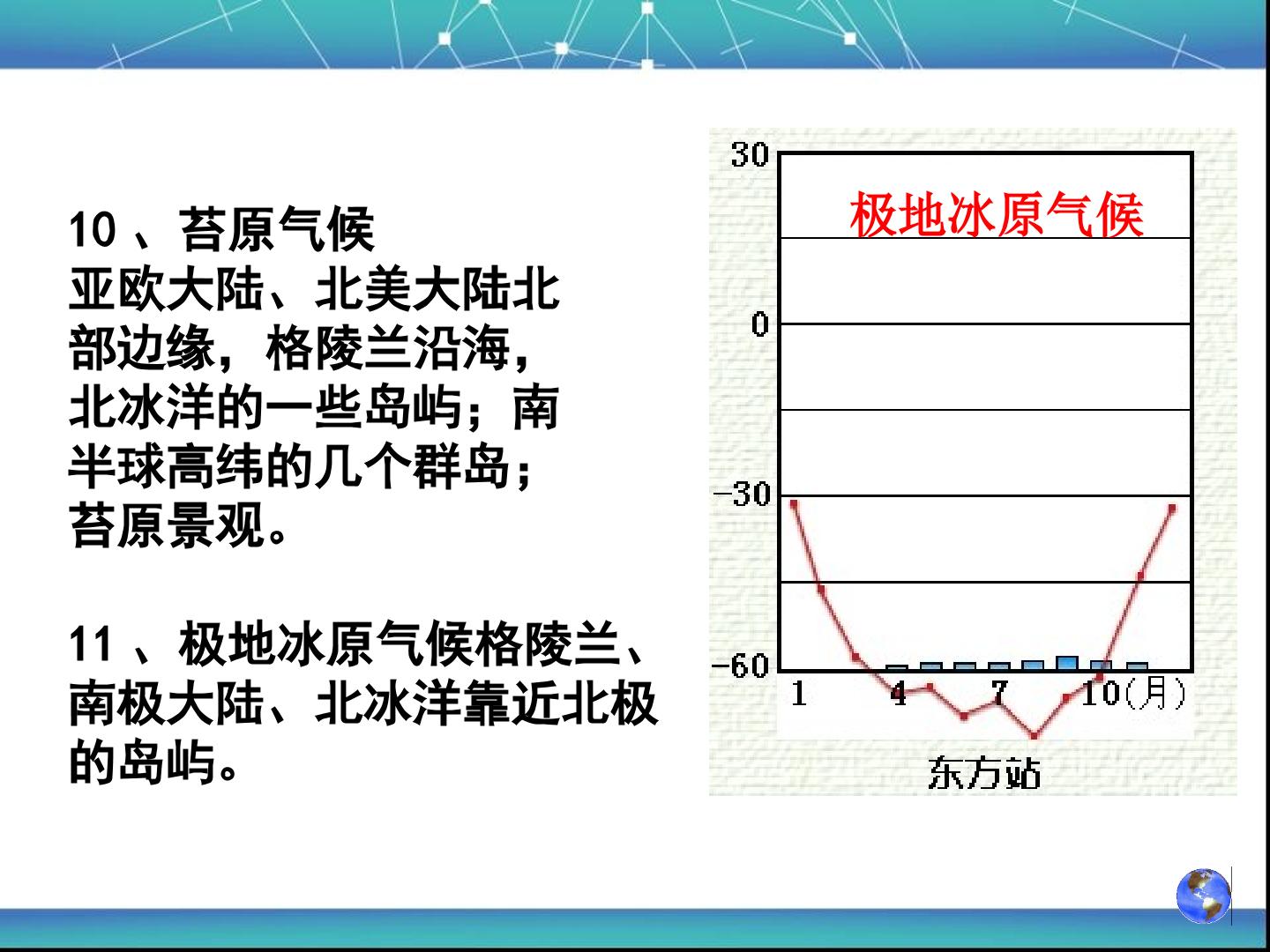 10、苔原气候
亚欧大陆、北美大陆北部边缘，格陵兰沿海，北冰洋的一些岛屿；南半球高纬的几个群岛；苔原景观。

11、极地冰原气候格陵兰、南极大陆、北冰洋靠近北极的岛屿。

30
0
-30
-60
极地冰原气候
1
4
7
10(月)
东方站